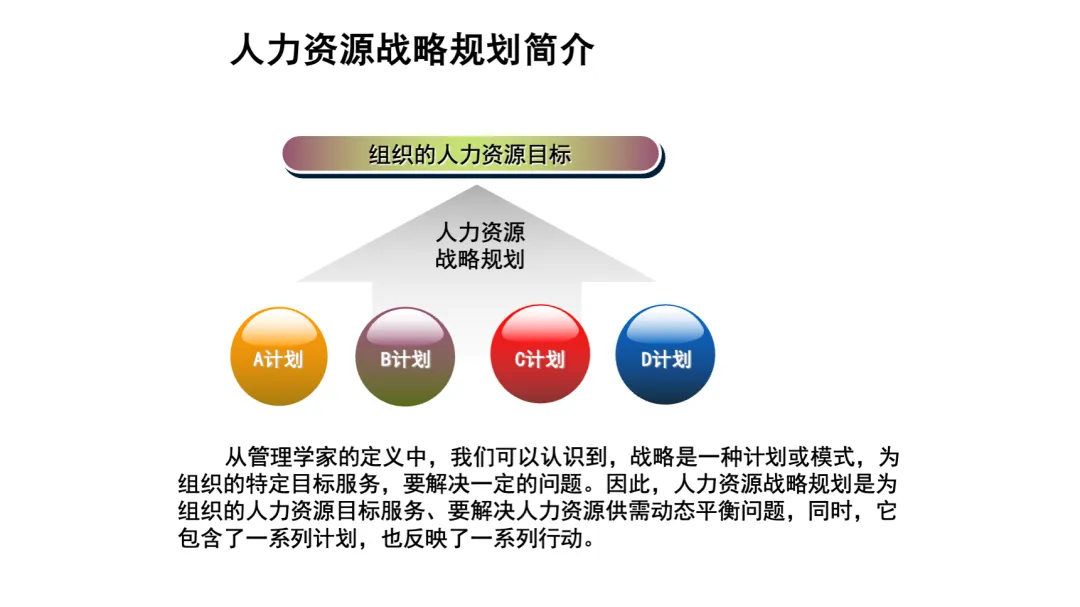 人力资源战略规划简介

组织的人力资源目标

人力资源
战略规划

A计划

B计划

C计划

D计划

从管理学家的定义中，我们可以认识到，战略是一种计划或模式，为组织的特定目标服务，要解决一定的问题。因此，人力资源战略规划是为组织的人力资源目标服务、要解决人力资源供需动态平衡问题，同时，它包含了一系列计划，也反映了一系列行动。